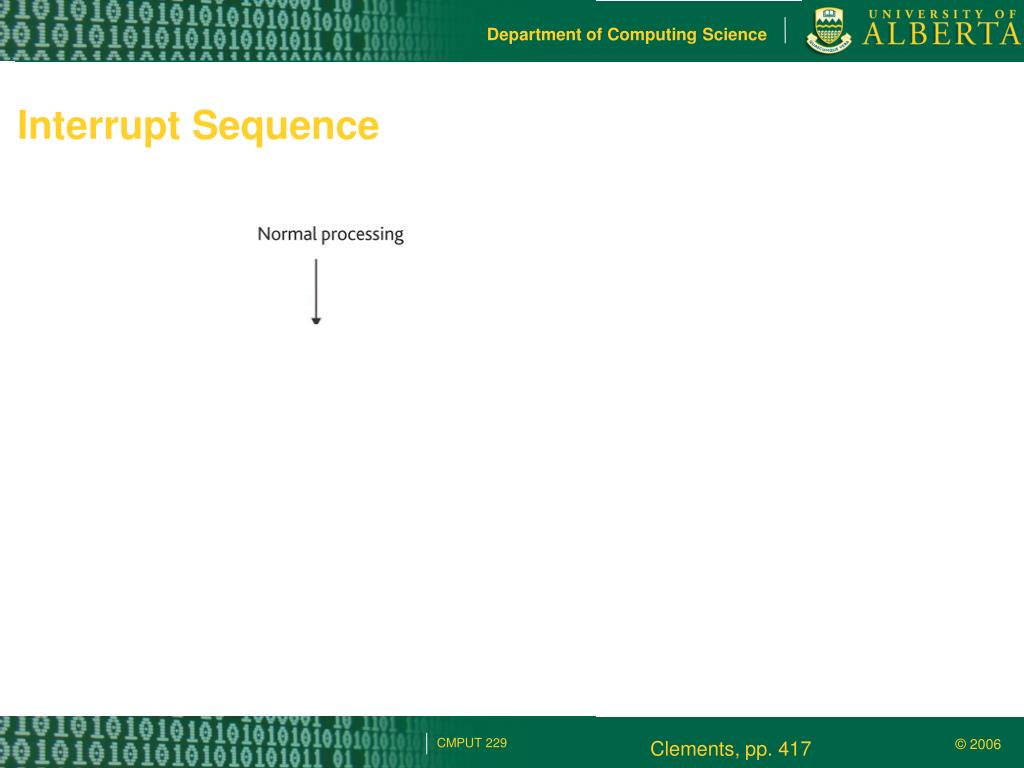 Department of Computing Science

UNIVERSITY OF ALBERTA

Interrupt Sequence

Normal processing

CMPUT 229

Clements, pp. 417

© 2006